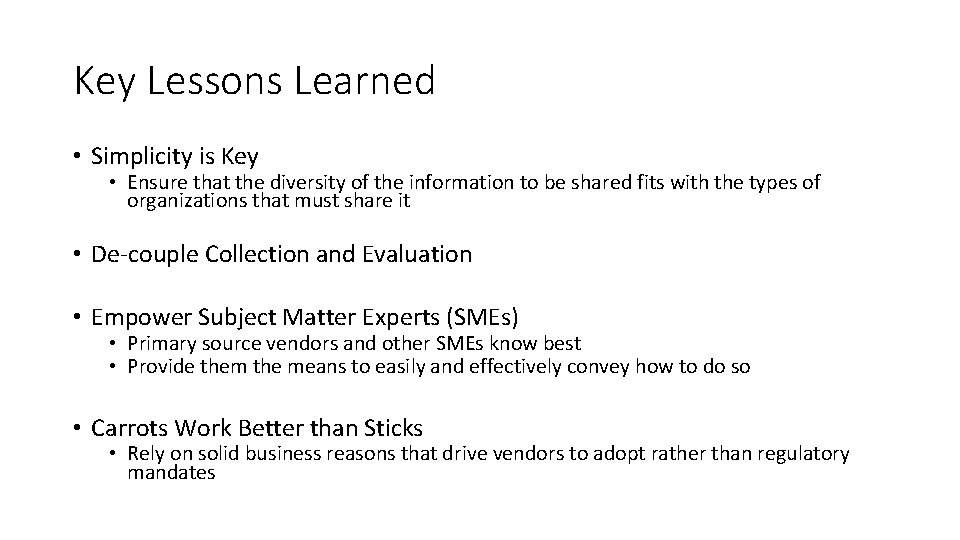 Key Lessons Learned

• Simplicity is Key
  • Ensure that the diversity of the information to be shared fits with the types of organizations that must share it

• De-couple Collection and Evaluation

• Empower Subject Matter Experts (SMEs)
  • Primary source vendors and other SMEs know best
  • Provide them the means to easily and effectively convey how to do so

• Carrots Work Better than Sticks
  • Rely on solid business reasons that drive vendors to adopt rather than regulatory mandates